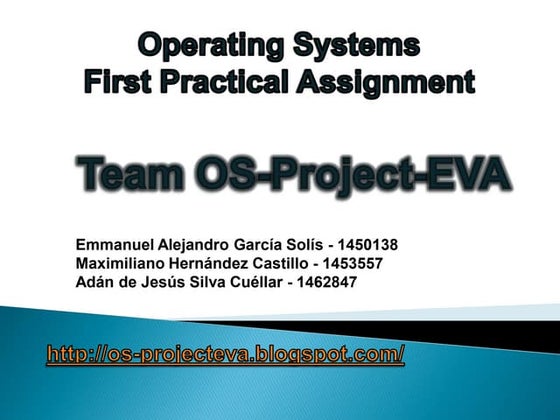 Operating Systems
First Practical Assignment

Team OS-Project-EVA

Emmanuel Alejandro García Solís - 1450138
Maximiliano Hernández Castillo - 1453557
Adán de Jesús Silva Cuéllar - 1462847

http://os-projecteva.blogspot.com/